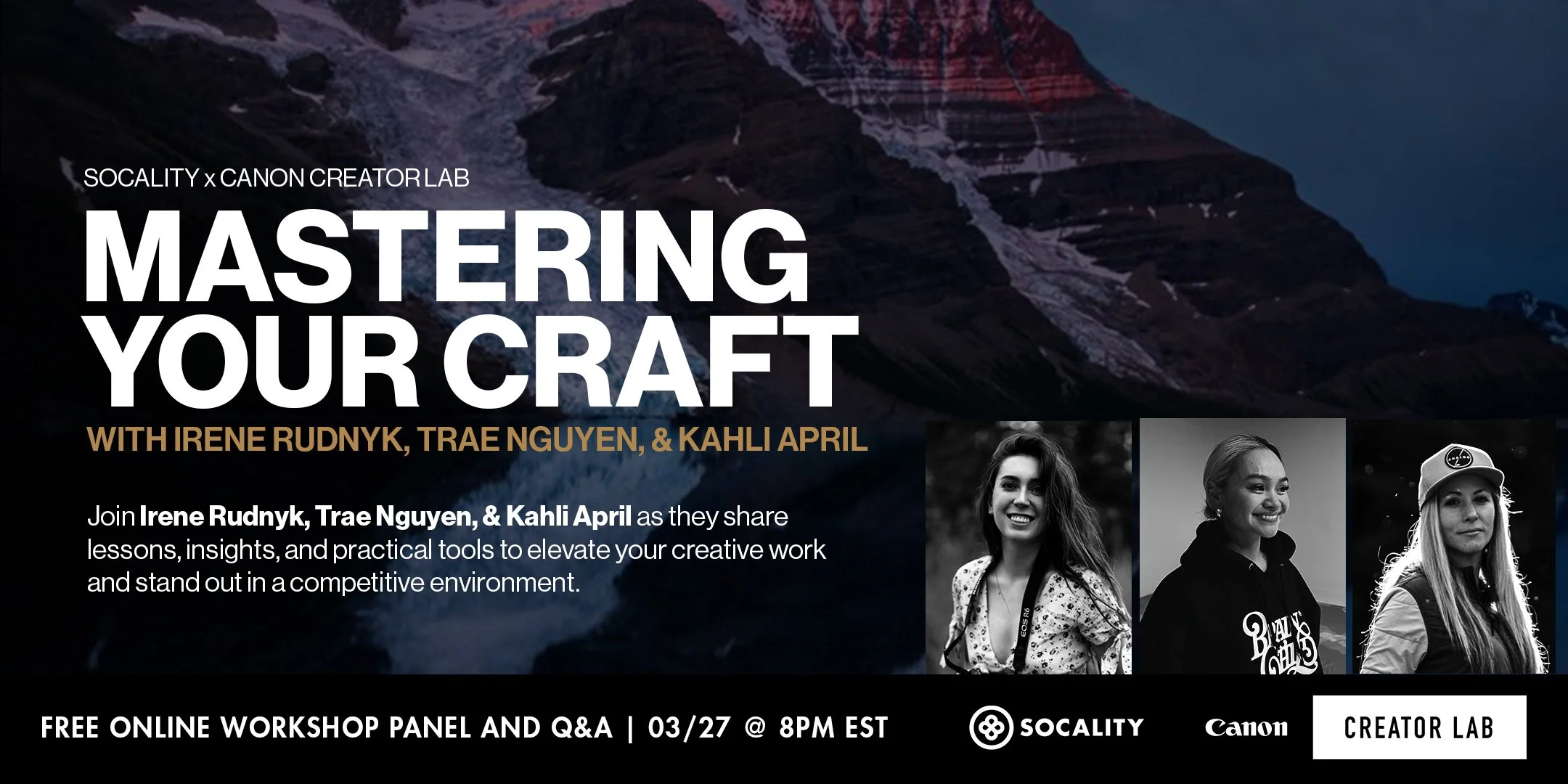 SOCALITY x CANON CREATOR LAB

MASTERING YOUR CRAFT

WITH IRENE RUDNYK, TRAE NGUYEN, & KAHLI APRIL

Join Irene Rudnyk, Trae Nguyen, & Kahli April as they share lessons, insights, and practical tools to elevate your creative work and stand out in a competitive environment.

EOS R6

FREE ONLINE WORKSHOP PANEL AND Q&A | 03/27 @ 8PM EST

SOCALITY

Canon

CREATOR LAB